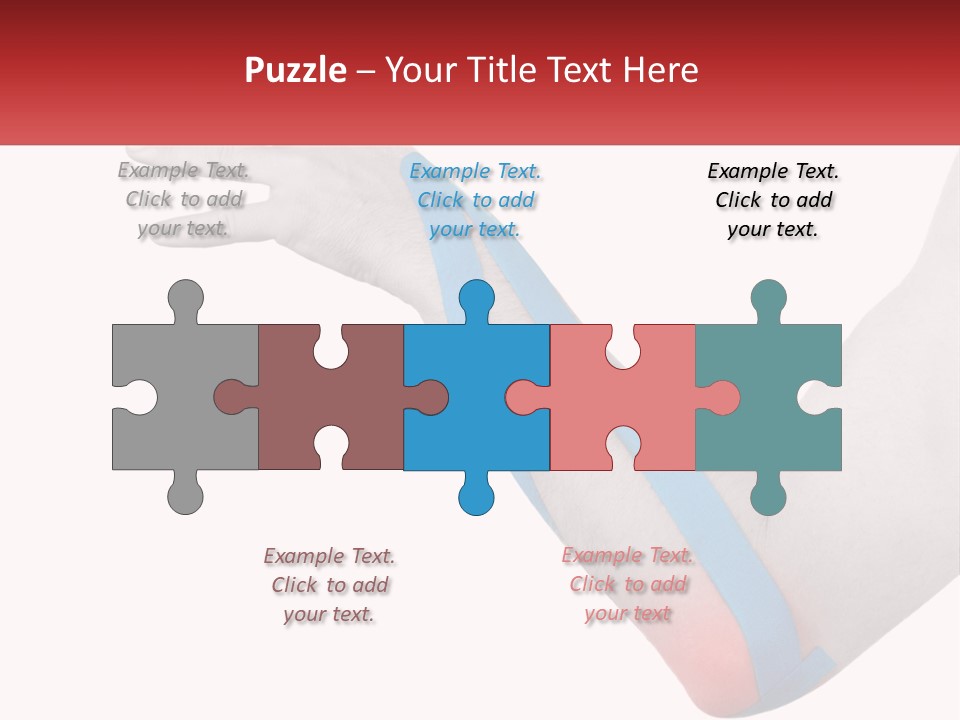 Puzzle – Your Title Text Here

Example Text. Click to add your text.

Example Text. Click to add your text.

Example Text. Click to add your text.

Example Text. Click to add your text.

Example Text. Click to add your text